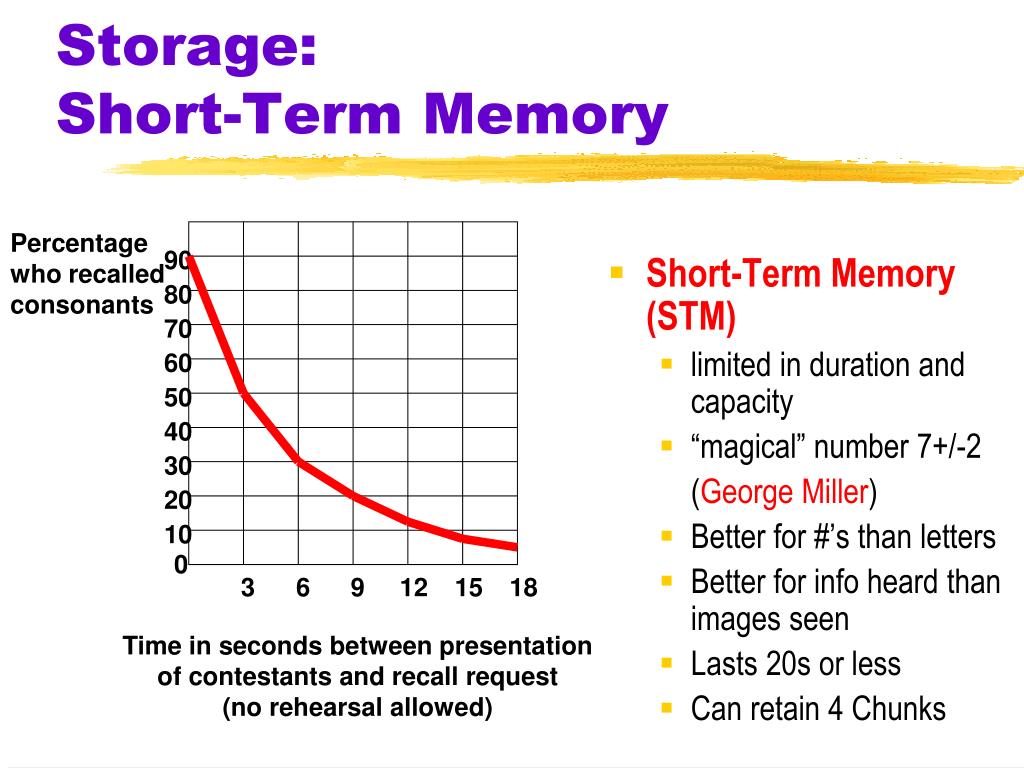 Storage:
Short-Term Memory

Percentage who recalled consonants

90
80
70
60
50
40
30
20
10
0

3 6 9 12 15 18

Time in seconds between presentation of contestants and recall request (no rehearsal allowed)

- Short-Term Memory (STM)
  - limited in duration and capacity
  - “magical” number 7+/-2 (George Miller)
  - Better for #’s than letters
  - Better for info heard than images seen
  - Lasts 20s or less
  - Can retain 4 Chunks